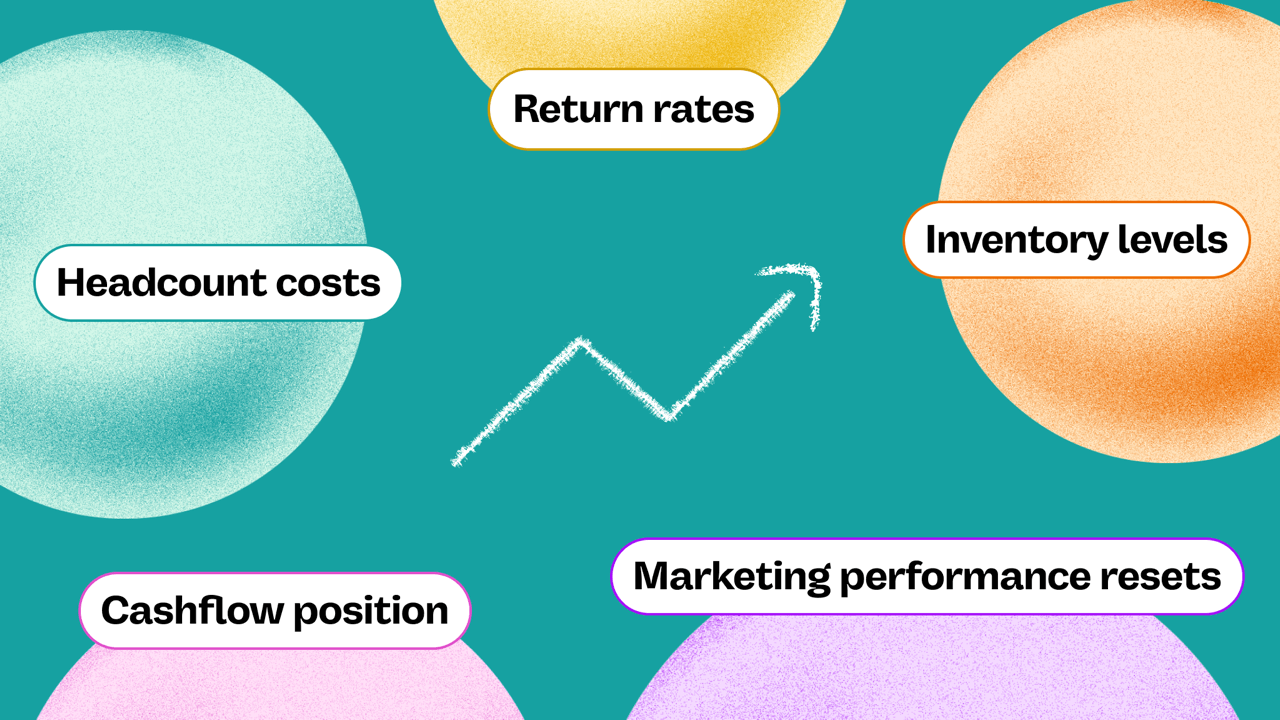 Return rates

Headcount costs

Inventory levels

Cashflow position

Marketing performance resets